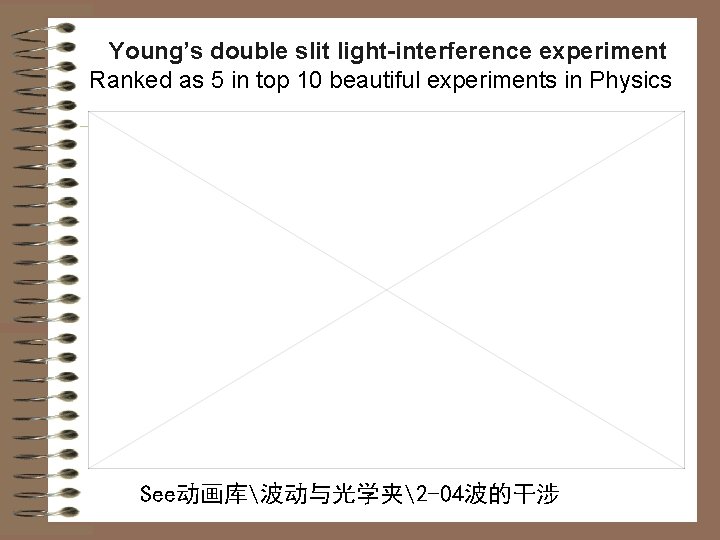 Young's double slit light-interference experiment
Ranked as 5 in top 10 beautiful experiments in Physics

See动画库\波动与光学夹\2-04波的干涉